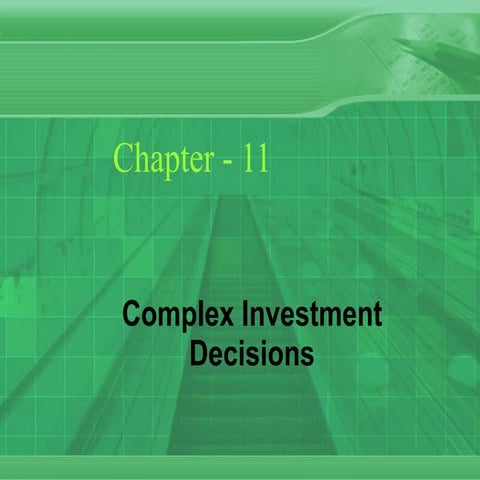 Chapter - 11

Complex Investment Decisions